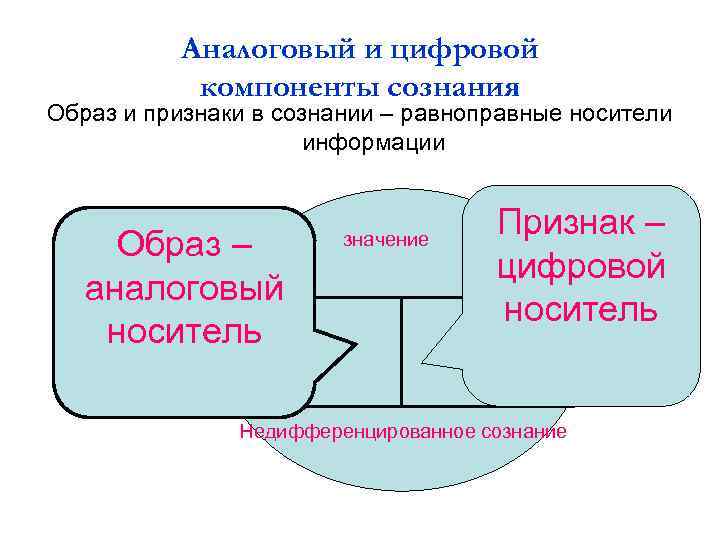 Аналоговый и цифровой компоненты сознания

Образ и признаки в сознании – равноправные носители информации

Образ – аналоговый носитель

значение

Признак – цифровой носитель

Недифференцированное сознание